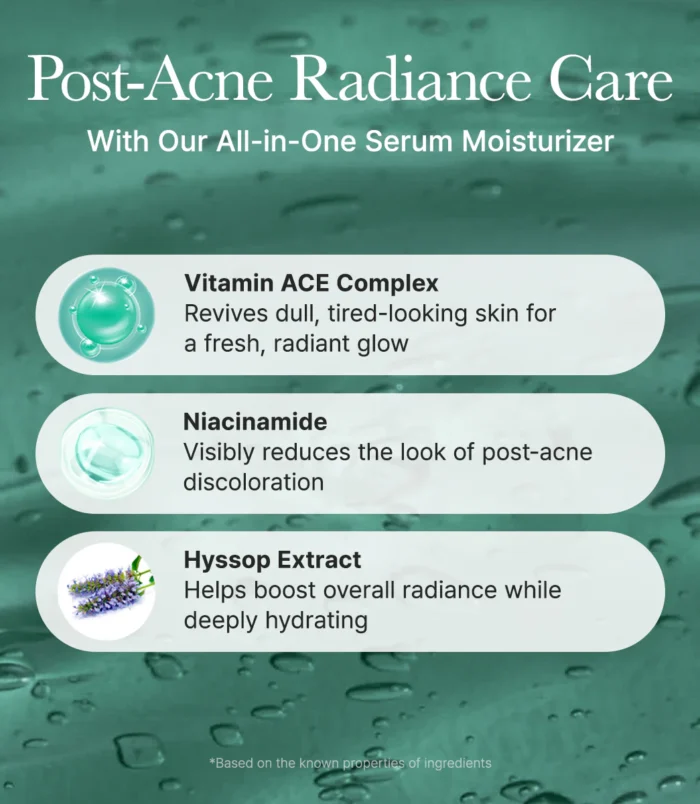 Post-Acne Radiance Care

With Our All-in-One Serum Moisturizer

Vitamin ACE Complex
Revives dull, tired-looking skin for a fresh, radiant glow

Niacinamide
Visibly reduces the look of post-acne discoloration

Hyssop Extract
Helps boost overall radiance while deeply hydrating

*Based on the known properties of ingredients